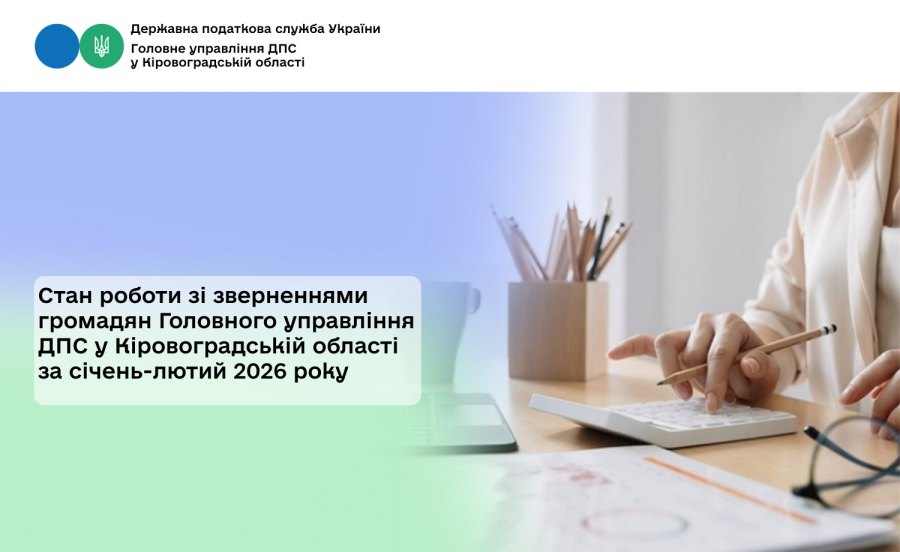 Державна податкова служба України
Головне управління ДПС у Кіровоградській області

Стан роботи зі зверненнями громадян Головного управління ДПС у Кіровоградській області за січень-лютий 2026 року